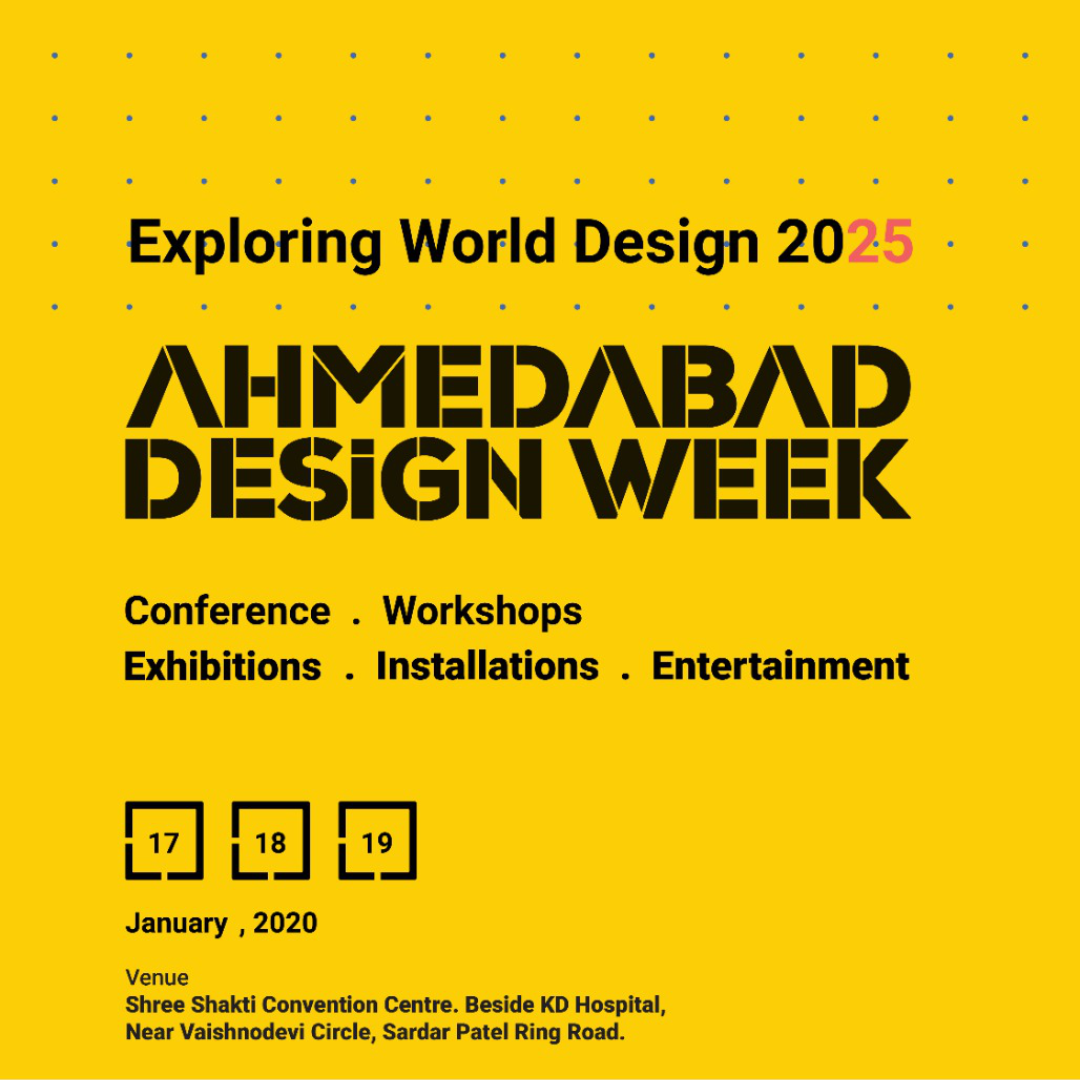 Exploring World Design 2025

AHMEDABAD DESIGN WEEK

Conference . Workshops
Exhibitions . Installations . Entertainment

17 18 19

January , 2020

Venue
Shree Shakti Convention Centre. Beside KD Hospital, Near Vaishnodevi Circle, Sardar Patel Ring Road.